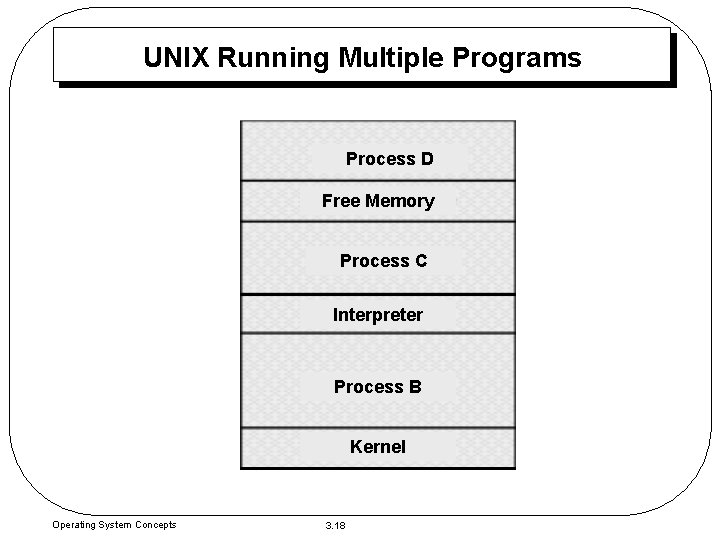 UNIX Running Multiple Programs

Process D

Free Memory

Process C

Interpreter

Process B

Kernel

Operating System Concepts

3.18